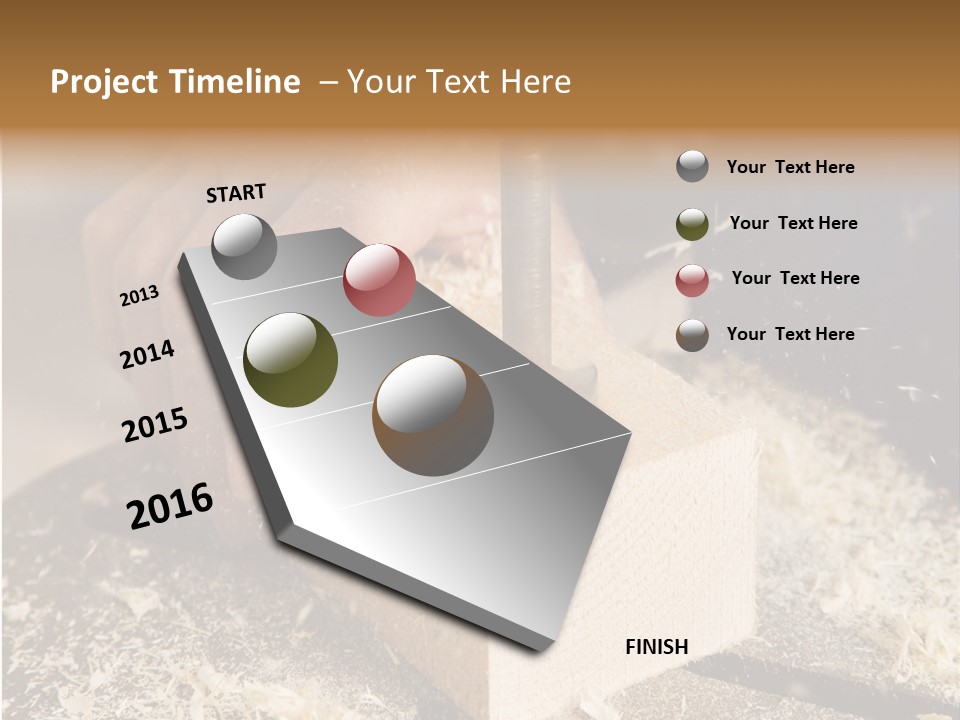 Project Timeline – Your Text Here

START

2013

2014

2015

2016

FINISH

Your Text Here

Your Text Here

Your Text Here

Your Text Here